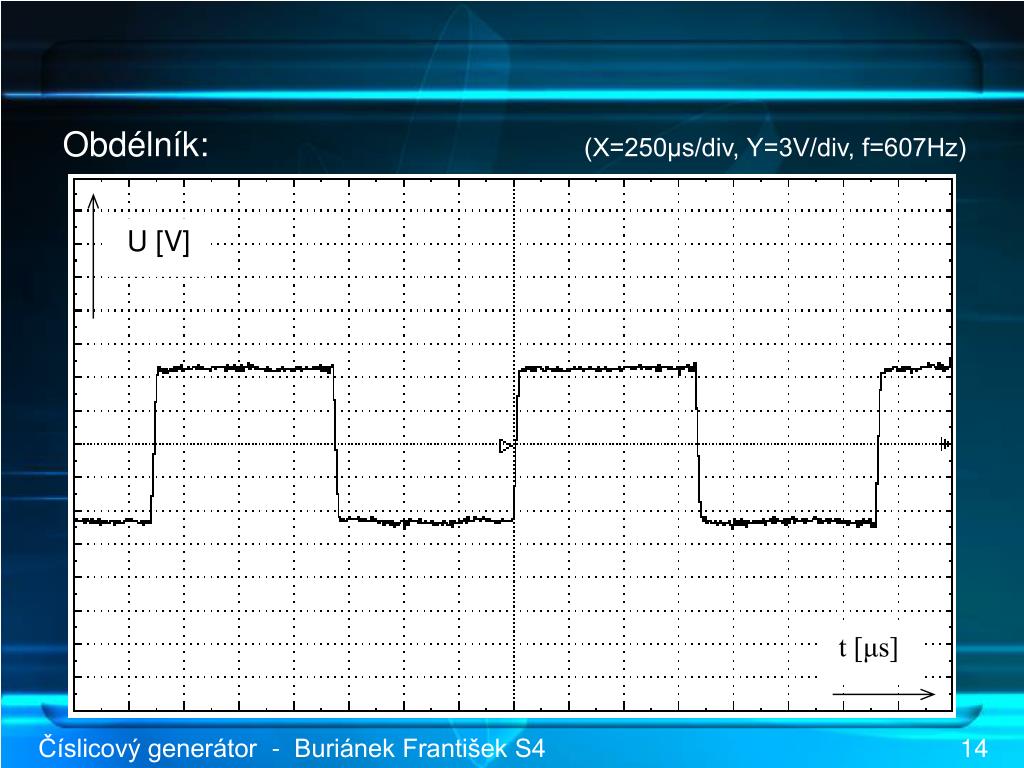 Obdélník: (X=250μs/div, Y=3V/div, f=607Hz)

U [V]

t [μs]

Číslicový generátor - Buriánek František S4

14